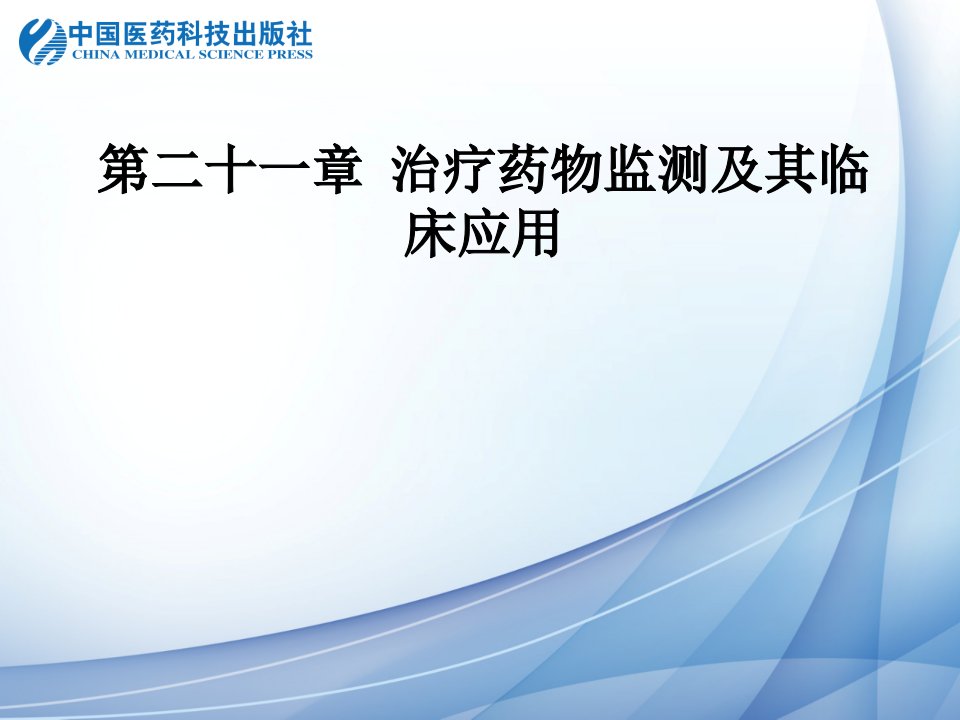 中国医药科技出版社
CHINA MEDICAL SCIENCE PRESS

第二十一章 治疗药物监测及其临床应用